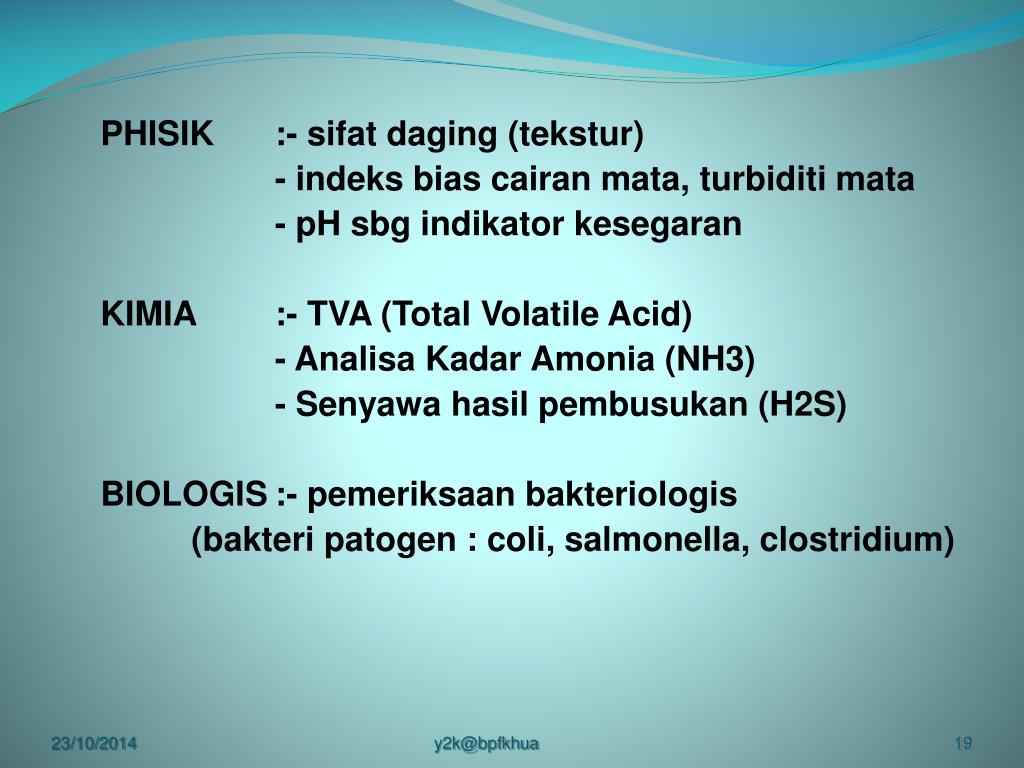 PHISIK :- sifat daging (tekstur)
- indeks bias cairan mata, turbiditi mata
- pH sbg indikator kesegaran

KIMIA :- TVA (Total Volatile Acid)
- Analisa Kadar Amonia (NH3)
- Senyawa hasil pembusukan (H2S)

BIOLOGIS :- pemeriksaan bakteriologis
(bakteri patogen : coli, salmonella, clostridium)

23/10/2014 y2k@bpfkhua 19